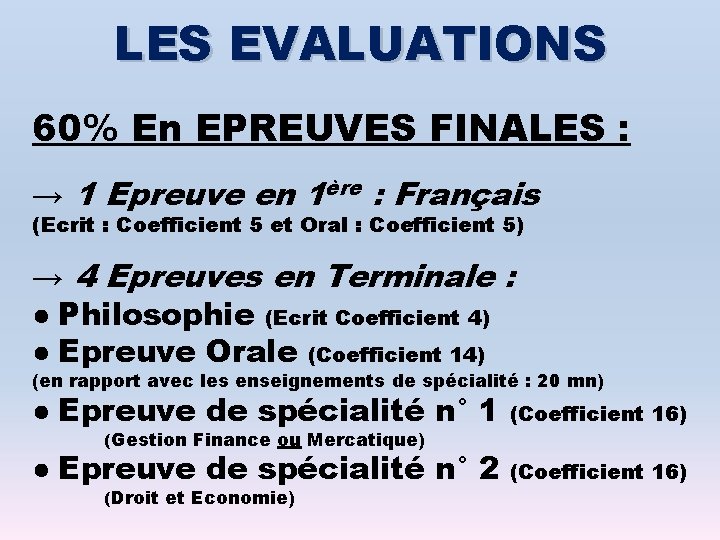 LES EVALUATIONS

60% En EPREUVES FINALES :

→ 1 Epreuve en 1ère : Français
(Ecrit : Coefficient 5 et Oral : Coefficient 5)

→ 4 Epreuves en Terminale :
● Philosophie (Ecrit Coefficient 4)
● Epreuve Orale (Coefficient 14)
(en rapport avec les enseignements de spécialité : 20 mn)
● Epreuve de spécialité n° 1 (Coefficient 16)
(Gestion Finance ou Mercatique)
● Epreuve de spécialité n° 2 (Coefficient 16)
(Droit et Economie)